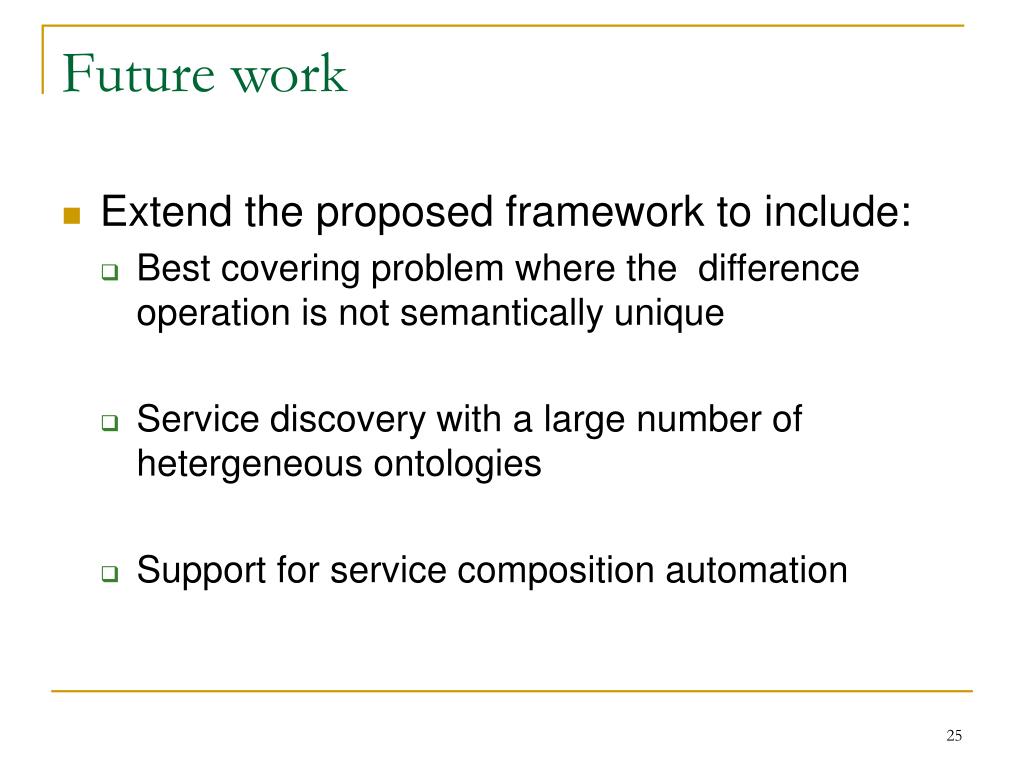 Future work

Extend the proposed framework to include:

Best covering problem where the difference operation is not semantically unique

Service discovery with a large number of hetergeneous ontologies

Support for service composition automation

25